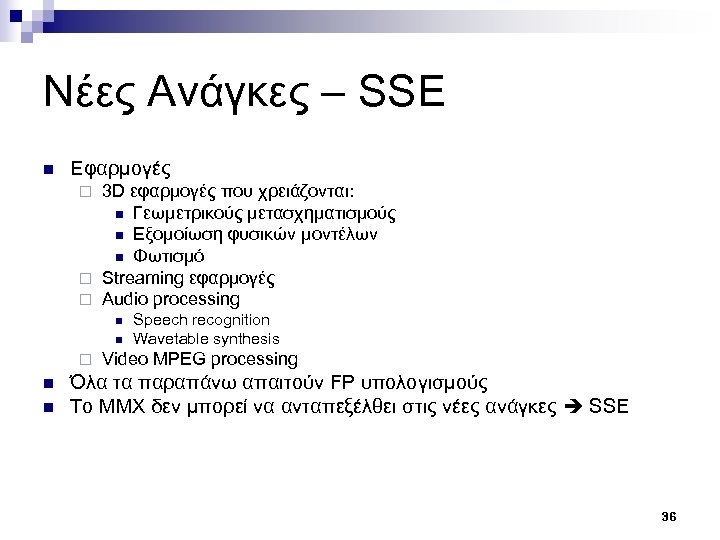 Νέες Ανάγκες – SSE

- Εφαρμογές
  - 3D εφαρμογές που χρειάζονται:
    - Γεωμετρικούς μετασχηματισμούς
    - Εξομοίωση φυσικών μοντέλων
    - Φωτισμό
  - Streaming εφαρμογές
  - Audio processing
    - Speech recognition
    - Wavetable synthesis
  - Video MPEG processing
- Όλα τα παραπάνω απαιτούν FP υπολογισμούς
- Το MMX δεν μπορεί να ανταπεξέλθει στις νέες ανάγκες ➔ SSE

36